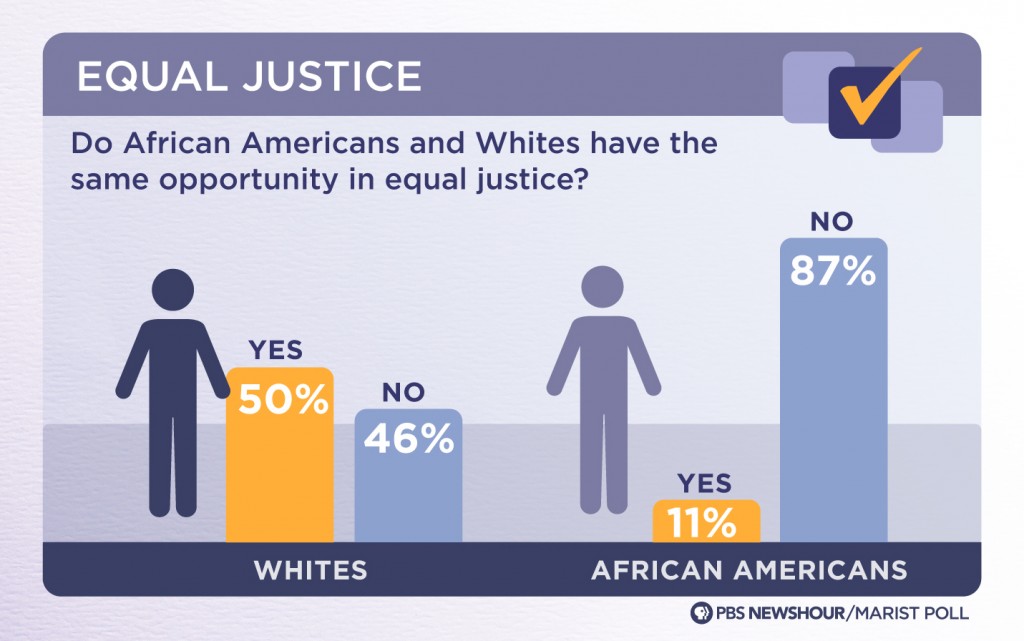 EQUAL JUSTICE

Do African Americans and Whites have the same opportunity in equal justice?

YES
50%

NO
46%

WHITES

YES
11%

NO
87%

AFRICAN AMERICANS

PBS NEWSHOUR/MARIST POLL